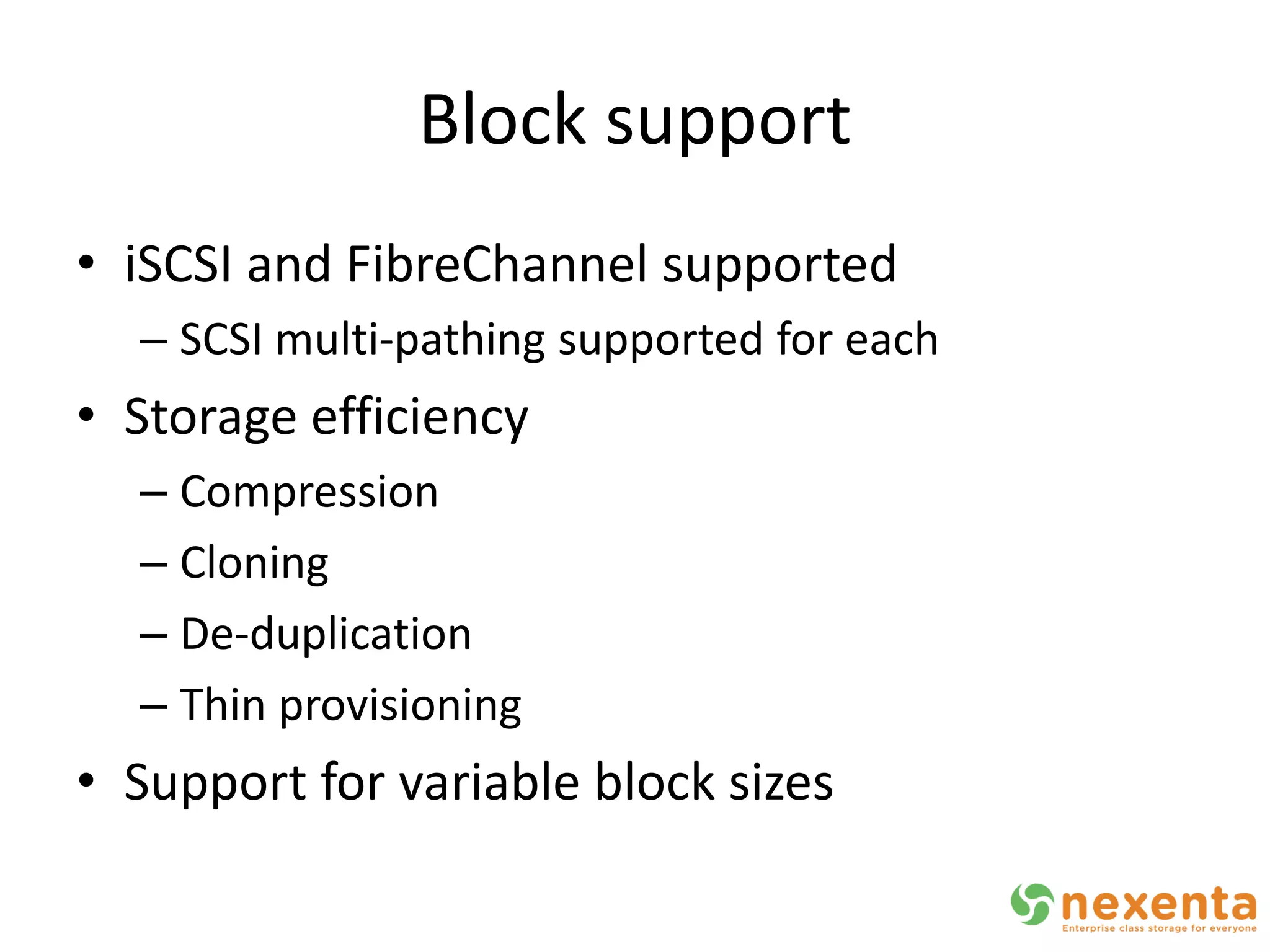 Block support

• iSCSI and FibreChannel supported
 – SCSI multi-pathing supported for each
• Storage efficiency
 – Compression
 – Cloning
 – De-duplication
 – Thin provisioning
• Support for variable block sizes

nexenta
Enterprise class storage for everyone